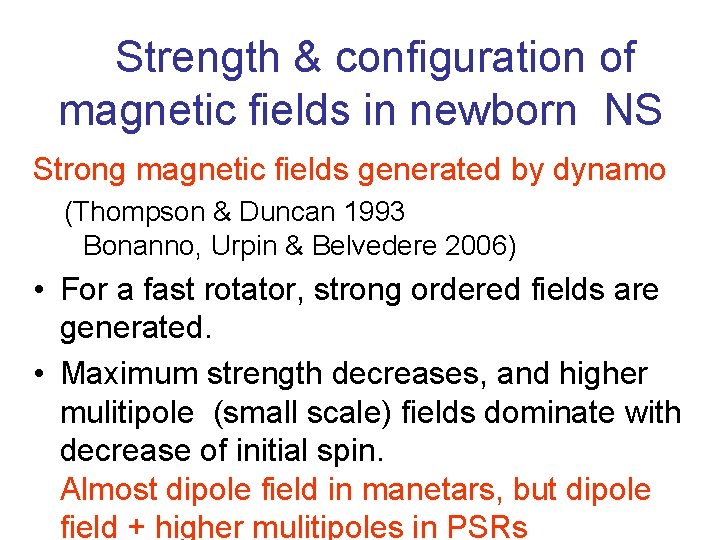 Strength & configuration of magnetic fields in newborn NS

Strong magnetic fields generated by dynamo

(Thompson & Duncan 1993
Bonanno, Urpin & Belvedere 2006)

• For a fast rotator, strong ordered fields are generated.

• Maximum strength decreases, and higher mulitipole (small scale) fields dominate with decrease of initial spin.
Almost dipole field in manetars, but dipole field + higher mulitipoles in PSRs